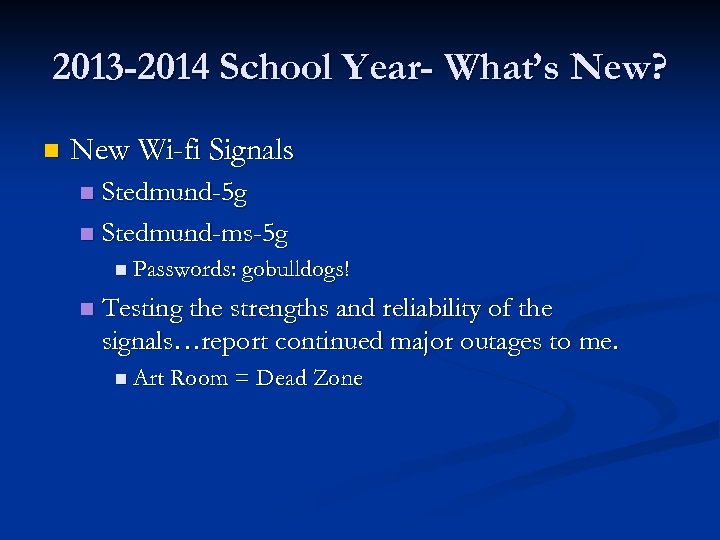 2013-2014 School Year- What's New?

New Wi-fi Signals

Stedmund-5g

Stedmund-ms-5g

Passwords: gobulldogs!

Testing the strengths and reliability of the signals…report continued major outages to me.

Art Room = Dead Zone